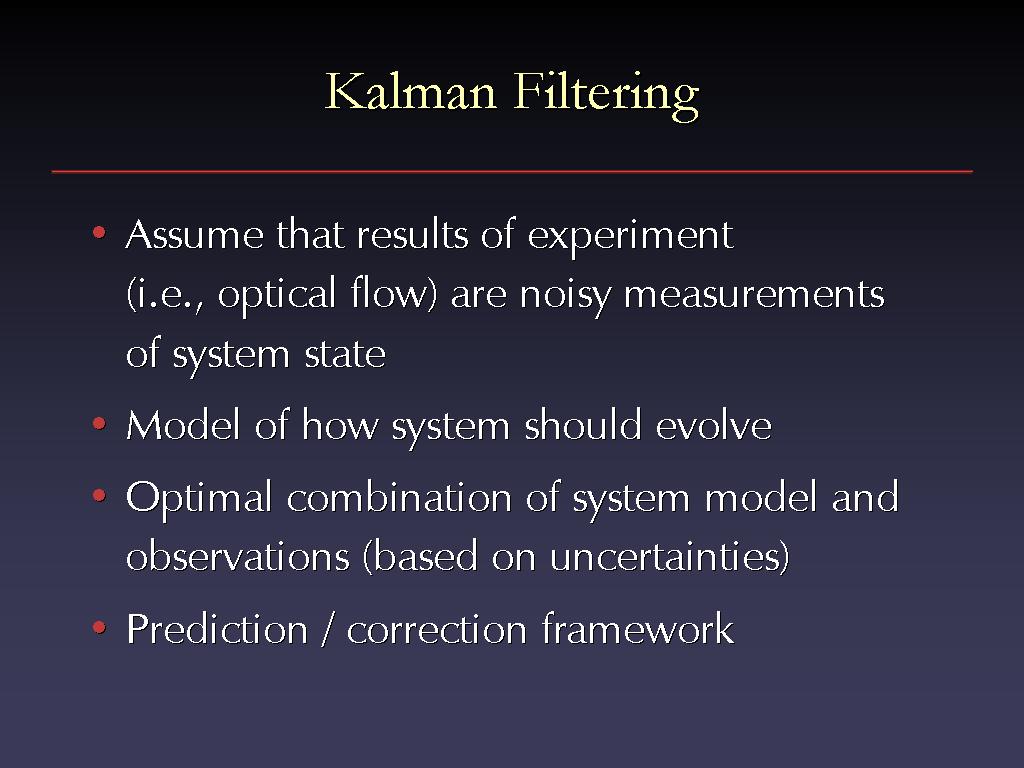 Kalman Filtering

• Assume that results of experiment (i.e., optical flow) are noisy measurements of system state

• Model of how system should evolve

• Optimal combination of system model and observations (based on uncertainties)

• Prediction / correction framework